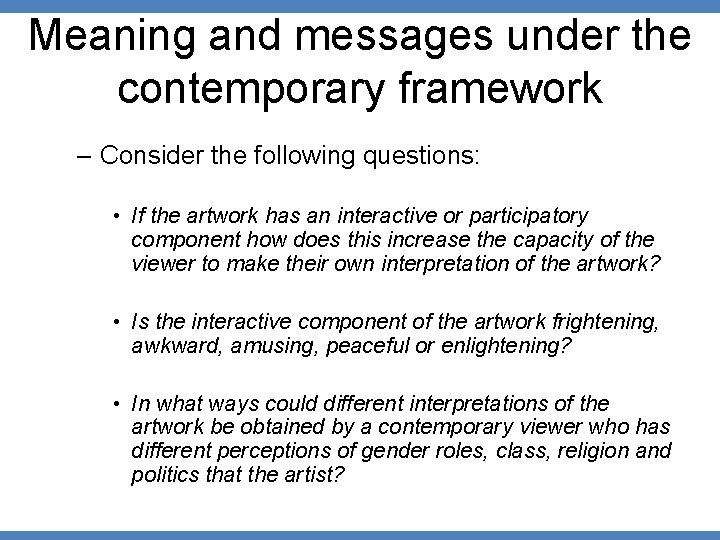 Meaning and messages under the contemporary framework

– Consider the following questions:

• If the artwork has an interactive or participatory component how does this increase the capacity of the viewer to make their own interpretation of the artwork?

• Is the interactive component of the artwork frightening, awkward, amusing, peaceful or enlightening?

• In what ways could different interpretations of the artwork be obtained by a contemporary viewer who has different perceptions of gender roles, class, religion and politics that the artist?